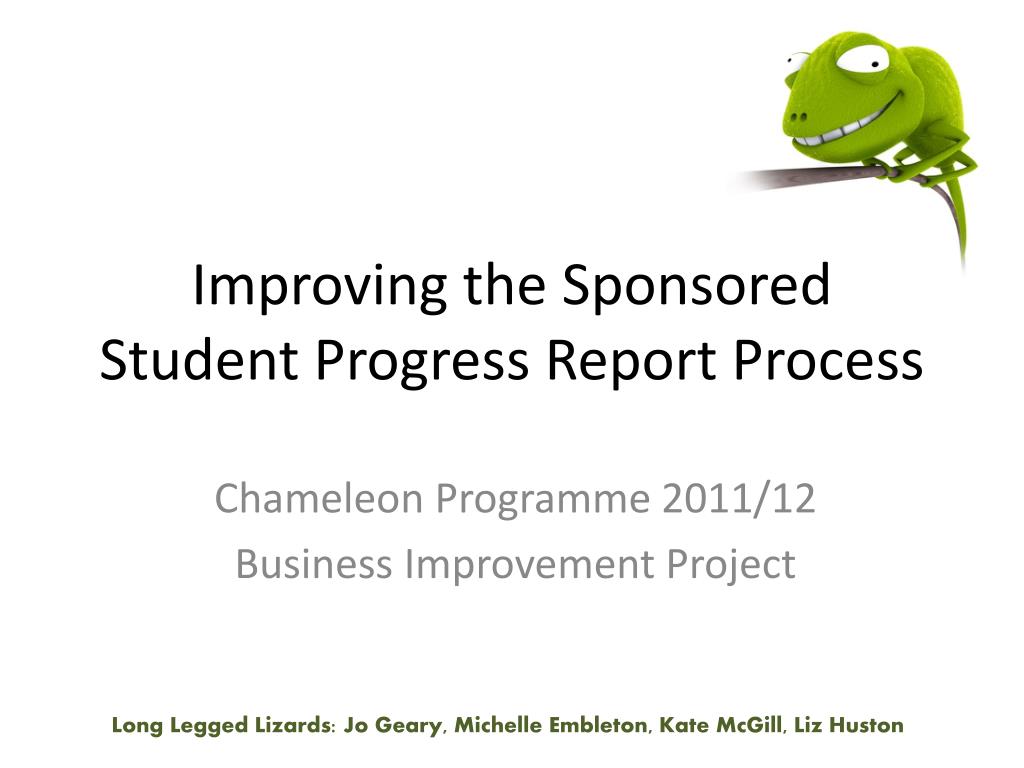 Improving the Sponsored Student Progress Report Process

Chameleon Programme 2011/12
Business Improvement Project

Long Legged Lizards: Jo Geary, Michelle Embleton, Kate McGill, Liz Huston